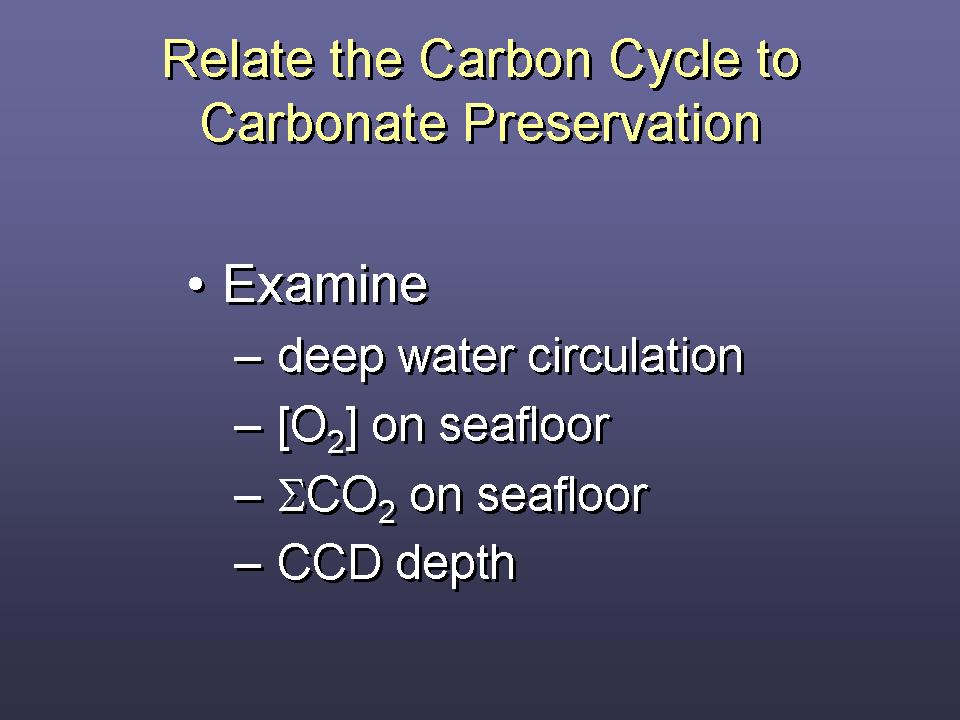 Relate the Carbon Cycle to Carbonate Preservation

• Examine
– deep water circulation
– $[O_2]$ on seafloor
– $\Sigma CO_2$ on seafloor
– CCD depth